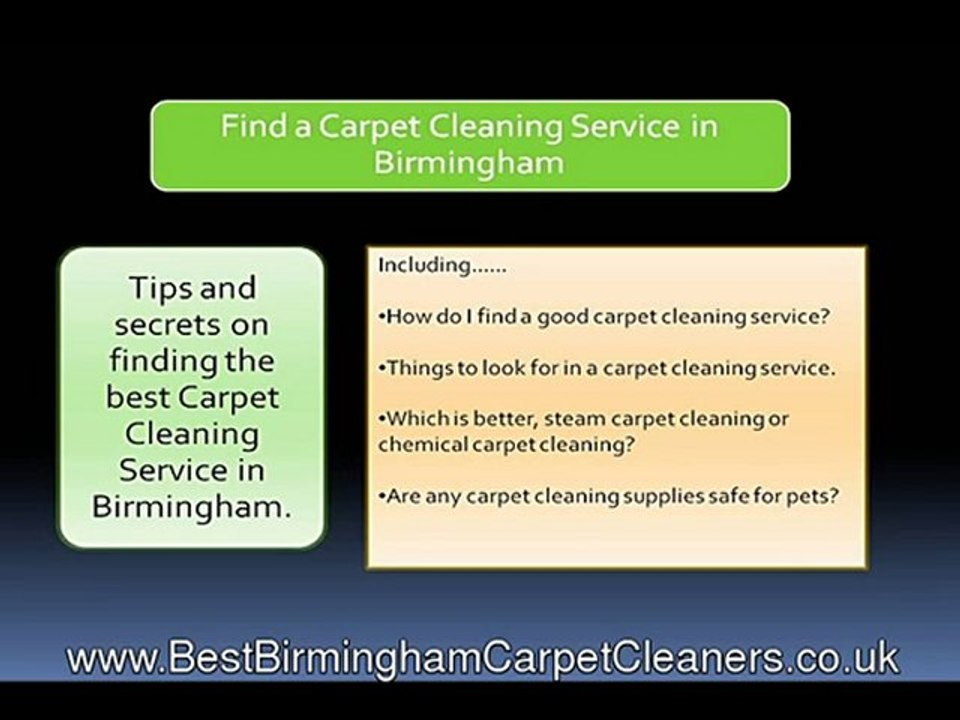 Find a Carpet Cleaning Service in Birmingham

Tips and secrets on finding the best Carpet Cleaning Service in Birmingham.

Including......

•How do I find a good carpet cleaning service?

•Things to look for in a carpet cleaning service.

•Which is better, steam carpet cleaning or chemical carpet cleaning?

•Are any carpet cleaning supplies safe for pets?

www.BestBirminghamCarpetCleaners.co.uk